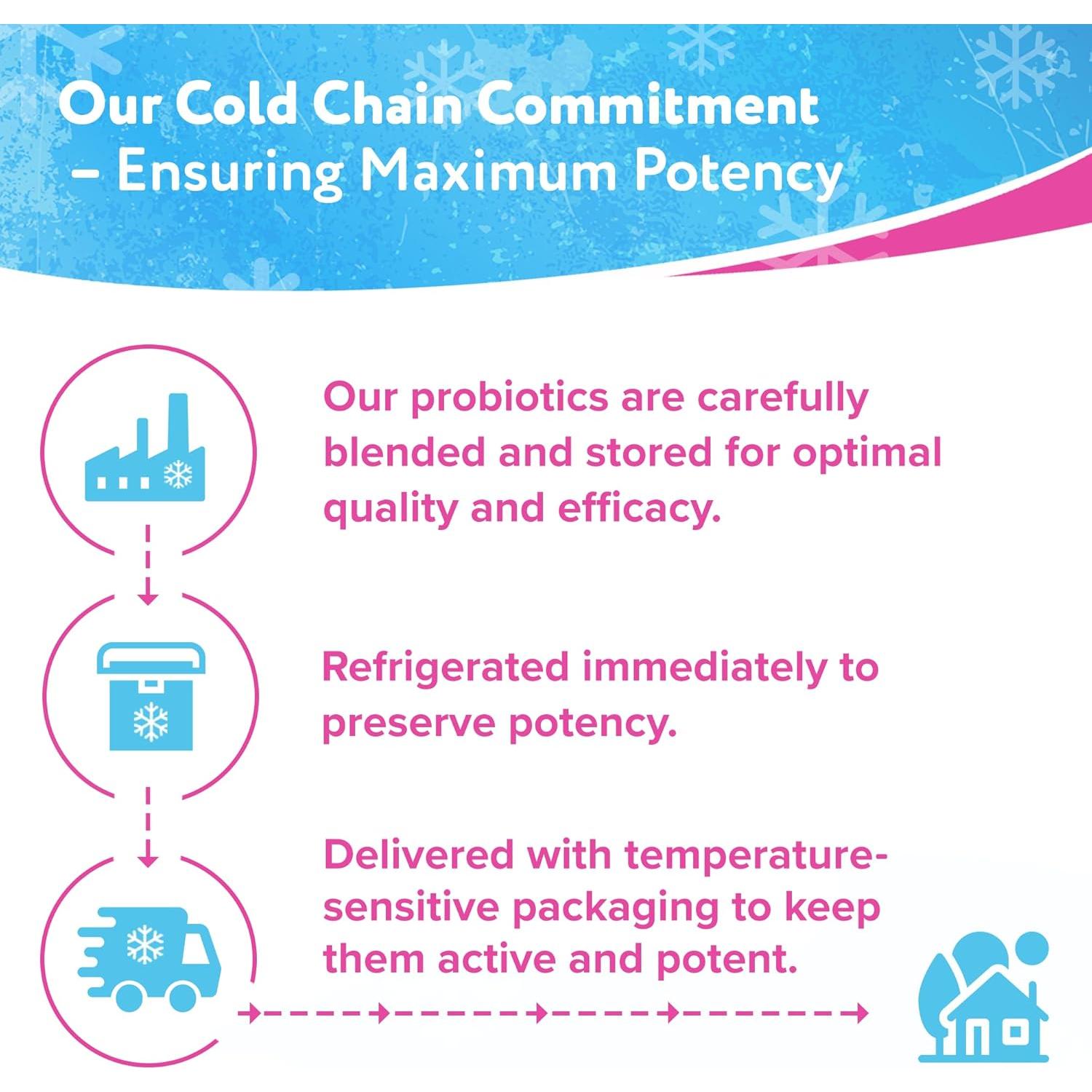 Our Cold Chain Commitment – Ensuring Maximum Potency

Our probiotics are carefully blended and stored for optimal quality and efficacy.

Refrigerated immediately to preserve potency.

Delivered with temperature-sensitive packaging to keep them active and potent.